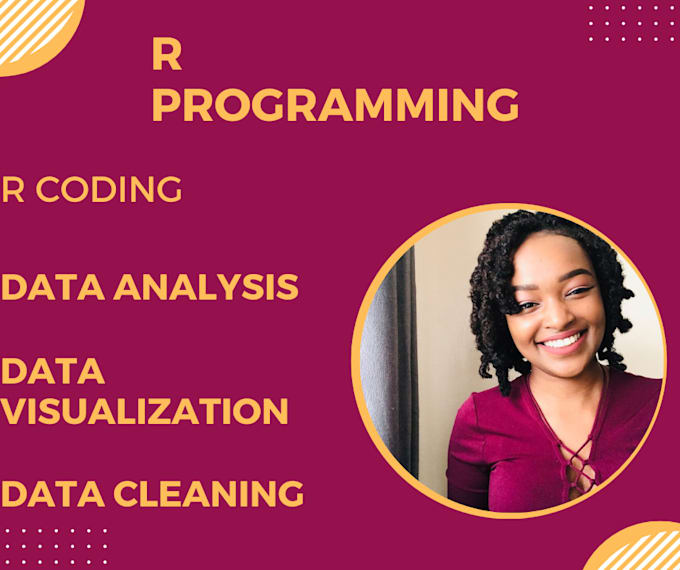 R
PROGRAMMING

R CODING

DATA ANALYSIS

DATA
VISUALIZATION

DATA CLEANING